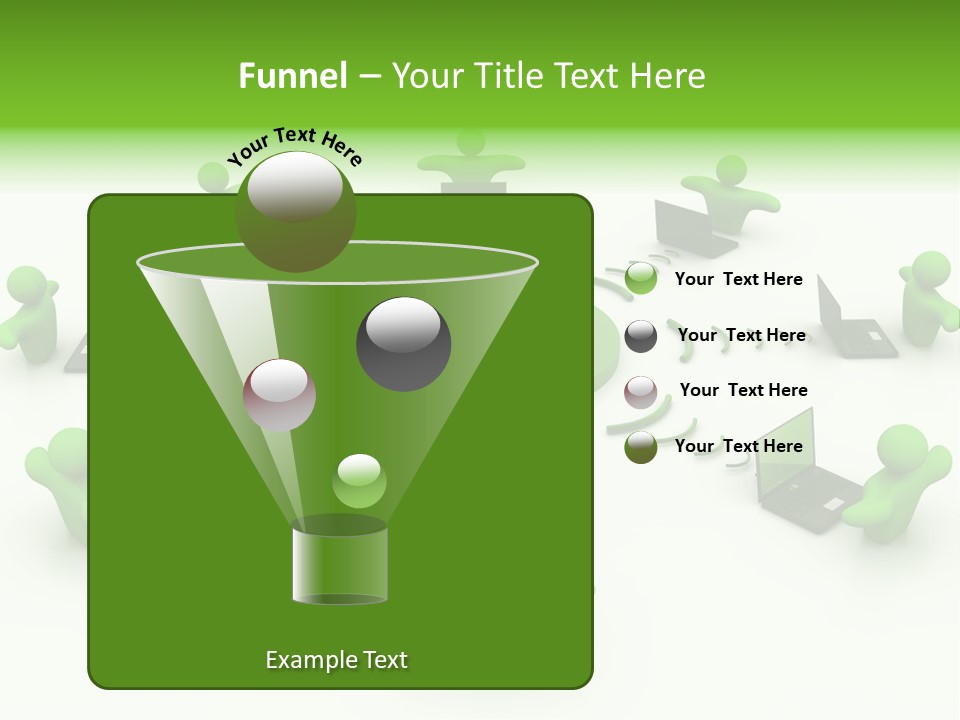 Funnel – Your Title Text Here

Your Text Here

Your Text Here

Your Text Here

Your Text Here

Your Text Here

Example Text